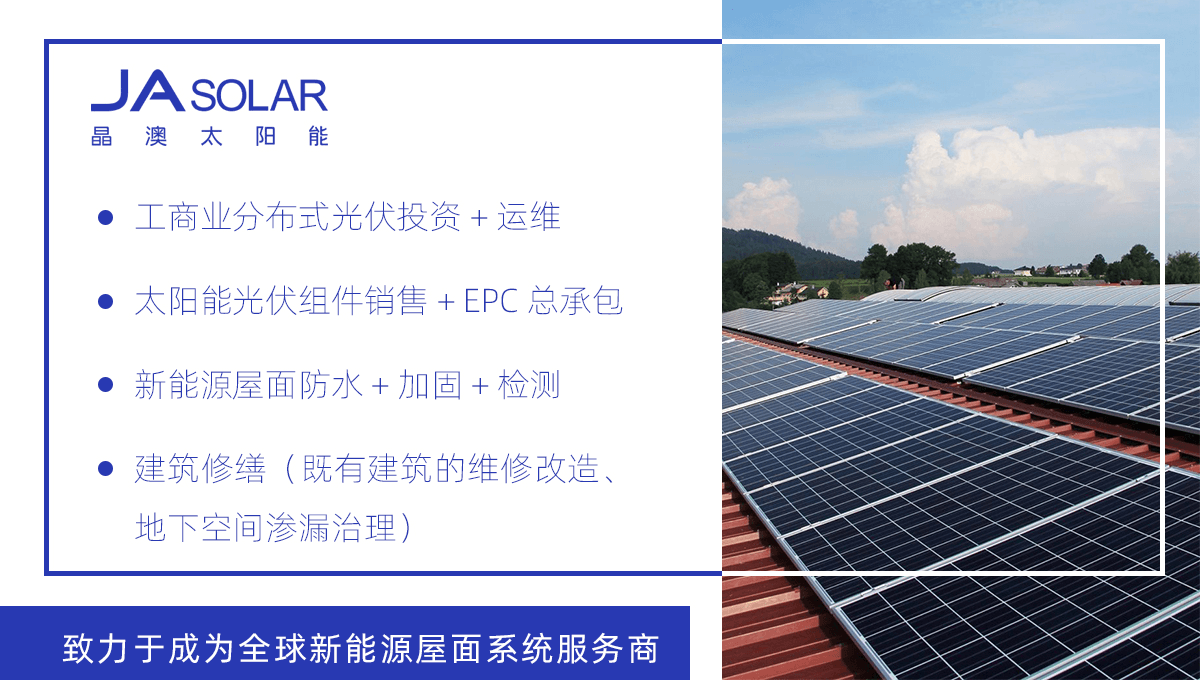 JA SOLAR
晶澳太阳能

● 工商业分布式光伏投资 + 运维

● 太阳能光伏组件销售 + EPC 总承包

● 新能源屋面防水 + 加固 + 检测

● 建筑修缮（既有建筑的维修改造、地下空间渗漏治理）

致力于成为全球新能源屋面系统服务商